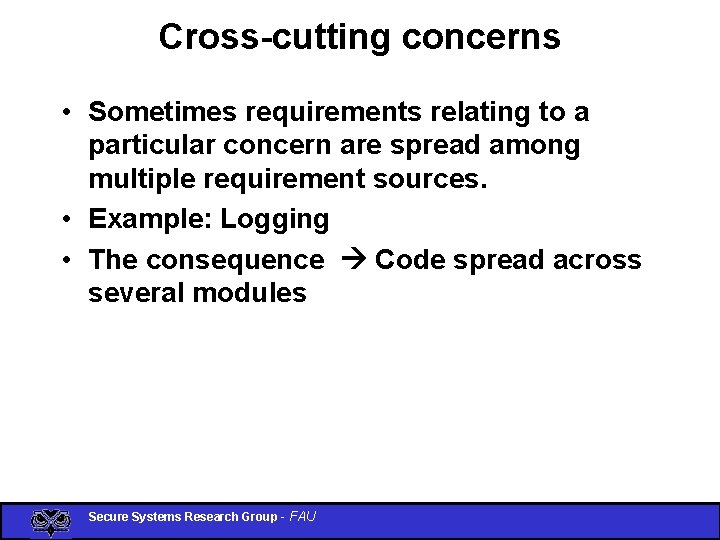 Cross-cutting concerns

• Sometimes requirements relating to a particular concern are spread among multiple requirement sources.

• Example: Logging

• The consequence → Code spread across several modules

Secure Systems Research Group - FAU